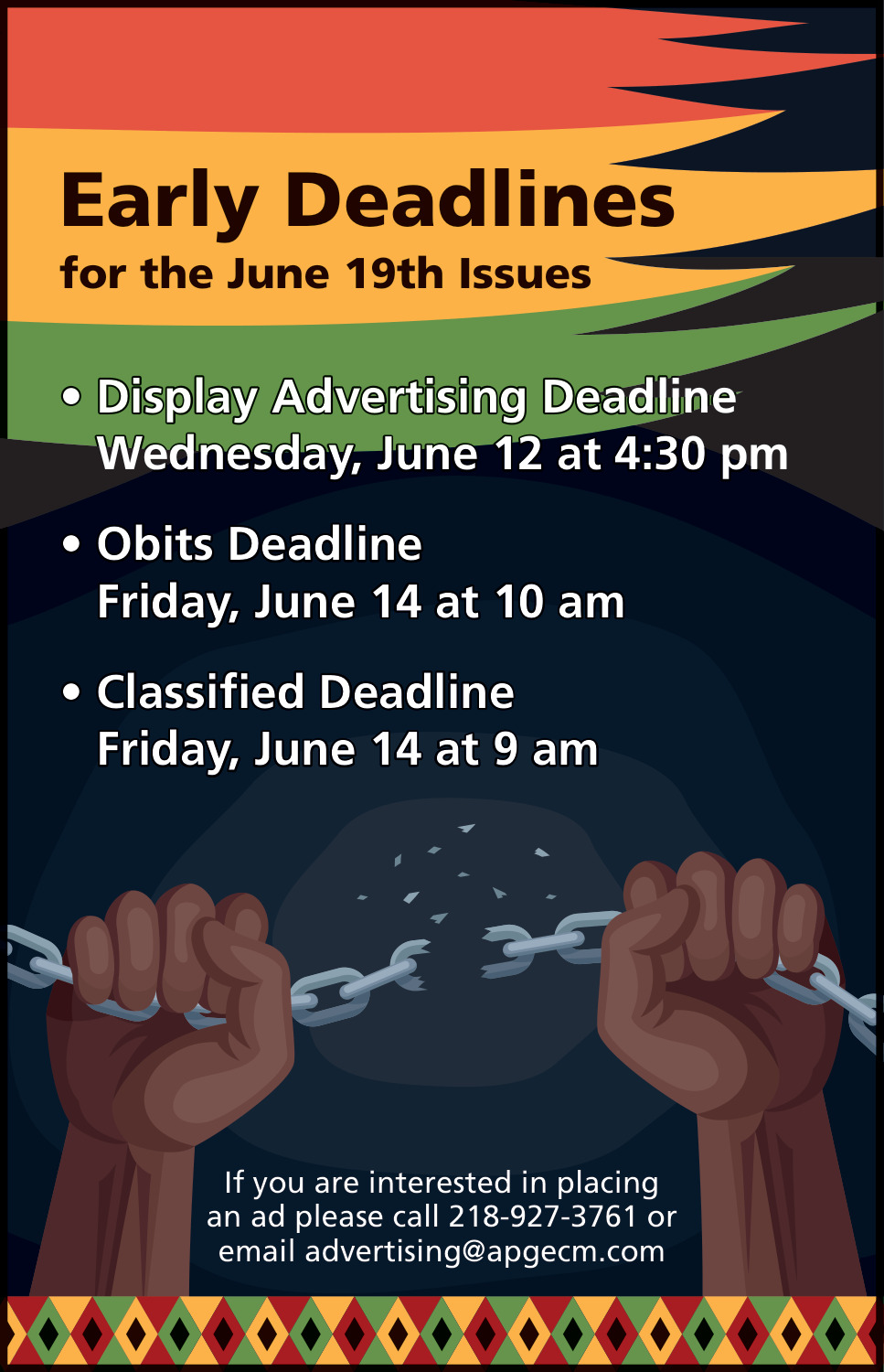 Early Deadlines
for the June 19th Issues

• Display Advertising Deadline
Wednesday, June 12 at 4:30 pm

• Obits Deadline
Friday, June 14 at 10 am

• Classified Deadline
Friday, June 14 at 9 am

If you are interested in placing an ad please call 218-927-3761 or email advertising@apgecm.com